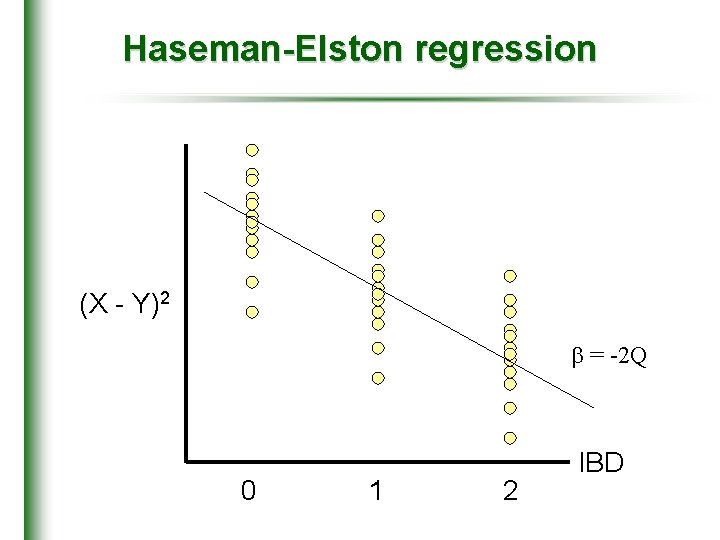 Haseman-Elston regression

$(X - Y)^2$

$\beta = -2Q$

IBD

0

1

2